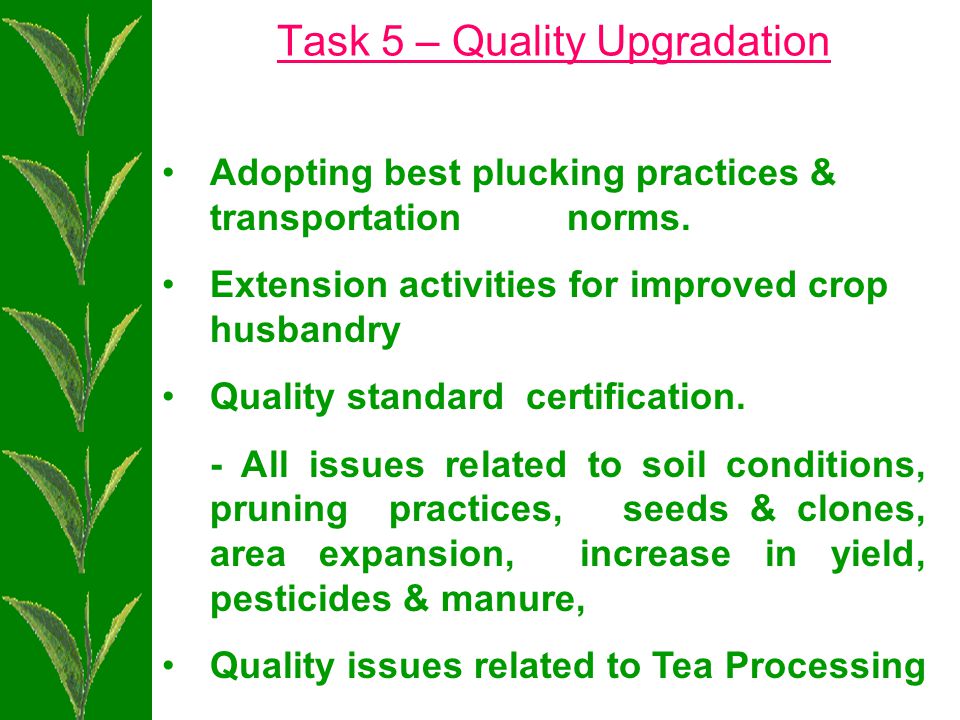 Task 5 – Quality Upgradation

• Adopting best plucking practices & transportation norms.

• Extension activities for improved crop husbandry

• Quality standard certification.

- All issues related to soil conditions, pruning practices, seeds & clones, area expansion, increase in yield, pesticides & manure,

• Quality issues related to Tea Processing